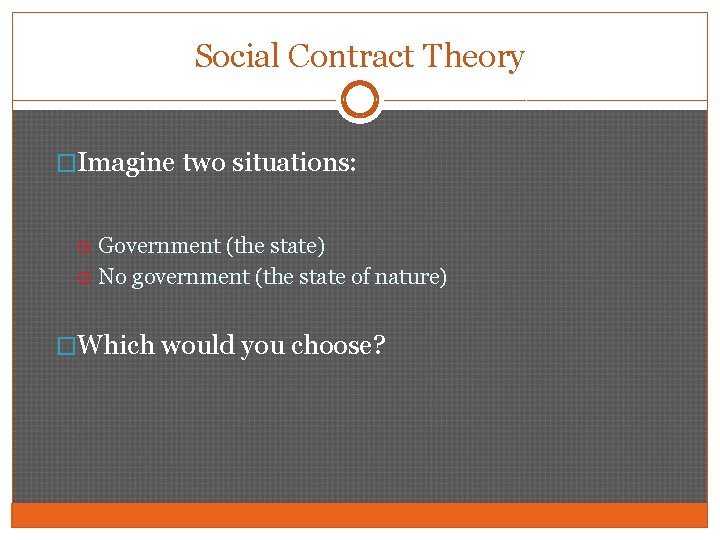 Social Contract Theory

Imagine two situations:

Government (the state)
No government (the state of nature)

Which would you choose?